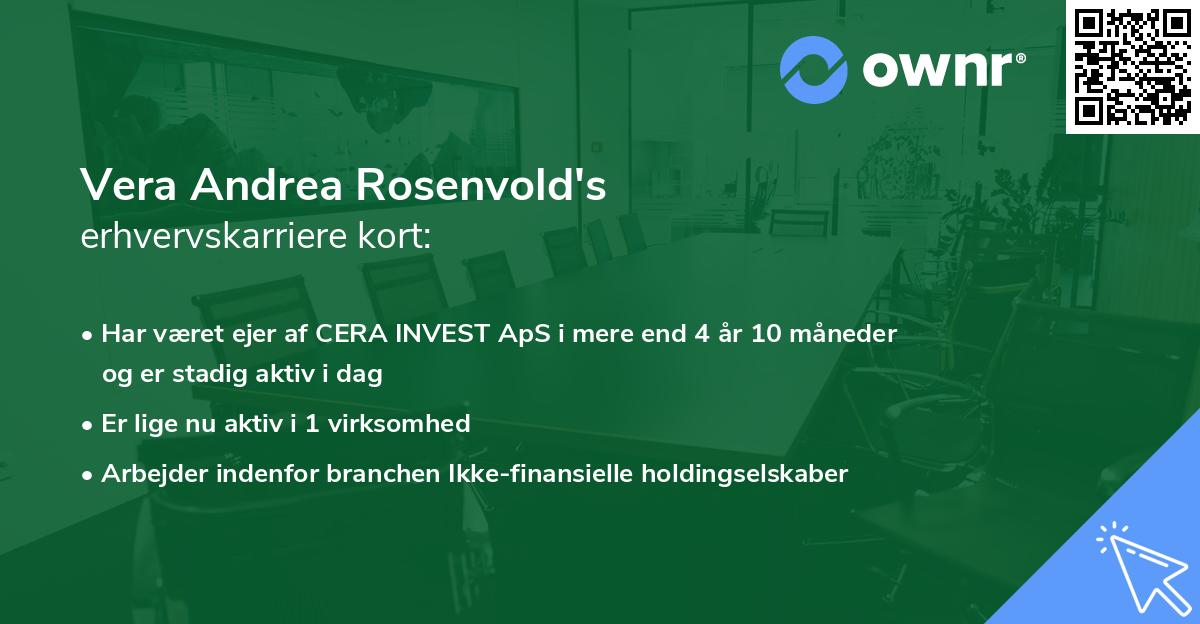 ownr®

Vera Andrea Rosenvold's
erhvervskarriere kort:

• Har været ejer af CERA INVEST ApS i mere end 4 år 10 måneder og er stadig aktiv i dag

• Er lige nu aktiv i 1 virksomhed

• Arbejder indenfor branchen Ikke-finansielle holdingselskaber